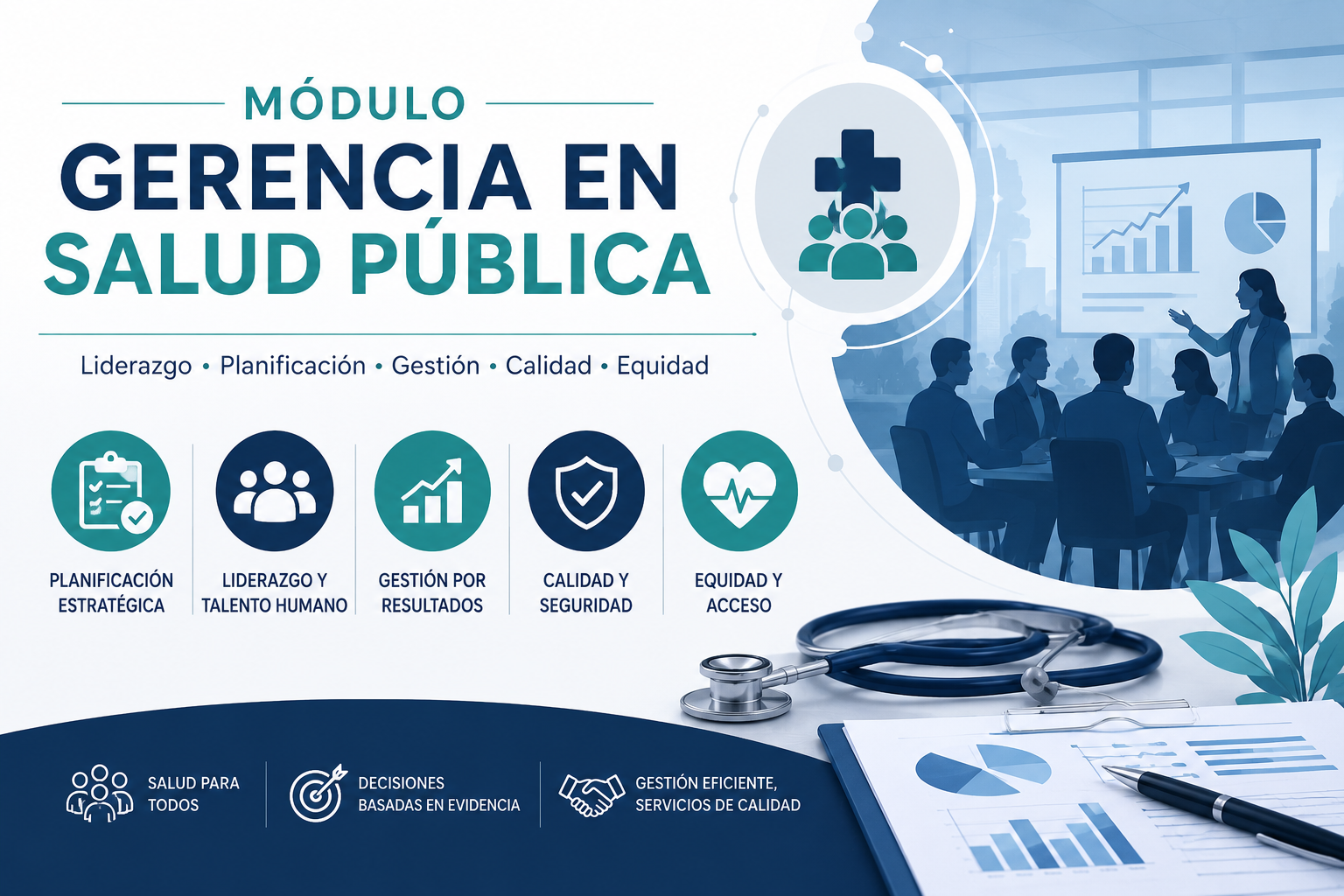 MÓDULO

GERENCIA EN SALUD PÚBLICA

Liderazgo • Planificación • Gestión • Calidad • Equidad

PLANIFICACIÓN ESTRATÉGICA

LIDERAZGO Y TALENTO HUMANO

GESTIÓN POR RESULTADOS

CALIDAD Y SEGURIDAD

EQUIDAD Y ACCESO

SALUD PARA TODOS

DECISIONES BASADAS EN EVIDENCIA

GESTIÓN EFICIENTE, SERVICIOS DE CALIDAD